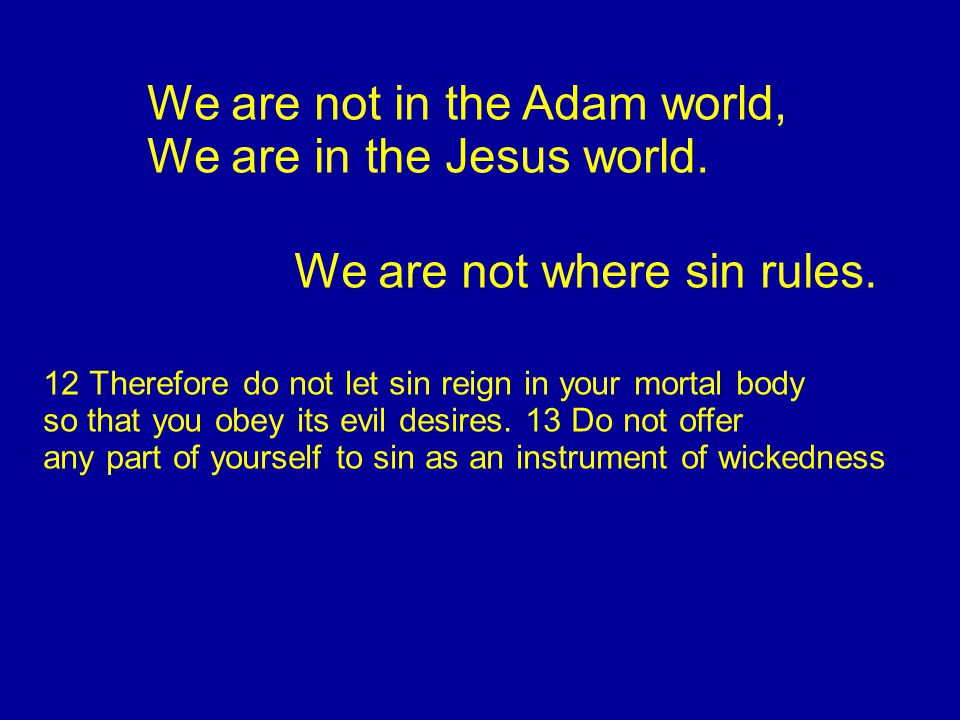 We are not in the Adam world,
We are in the Jesus world.

We are not where sin rules.

12 Therefore do not let sin reign in your mortal body so that you obey its evil desires. 13 Do not offer any part of yourself to sin as an instrument of wickedness